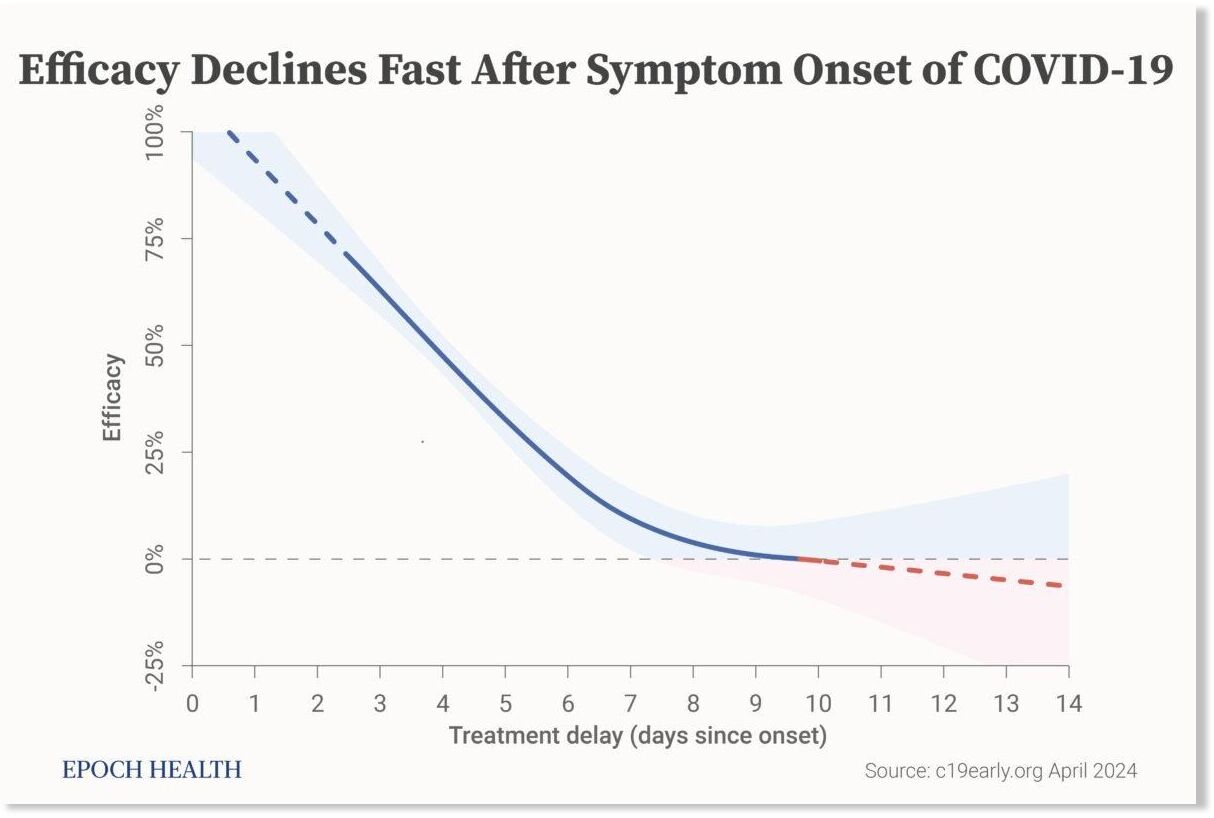 Efficacy Declines Fast After Symptom Onset of COVID-19

100%
75%
50%
25%
0%
-25%

Efficacy

0 1 2 3 4 5 6 7 8 9 10 11 12 13 14

Treatment delay (days since onset)

EPOCH HEALTH

Source: c19early.org April 2024